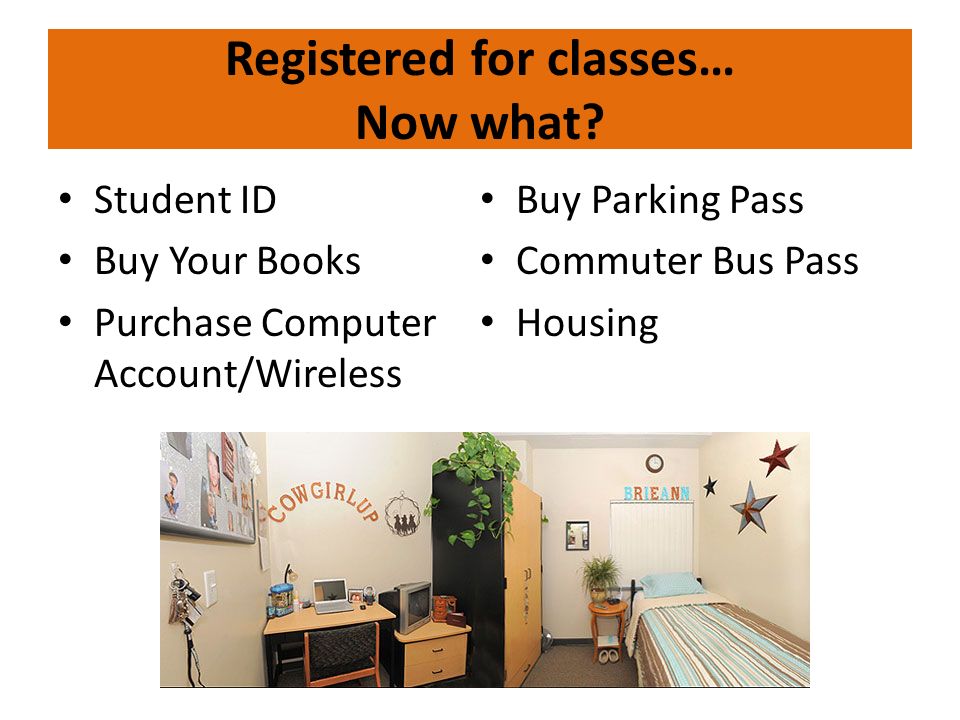 Registered for classes…
Now what?

• Student ID
• Buy Your Books
• Purchase Computer Account/Wireless

• Buy Parking Pass
• Commuter Bus Pass
• Housing

COWGIRLUP
BRIEANN